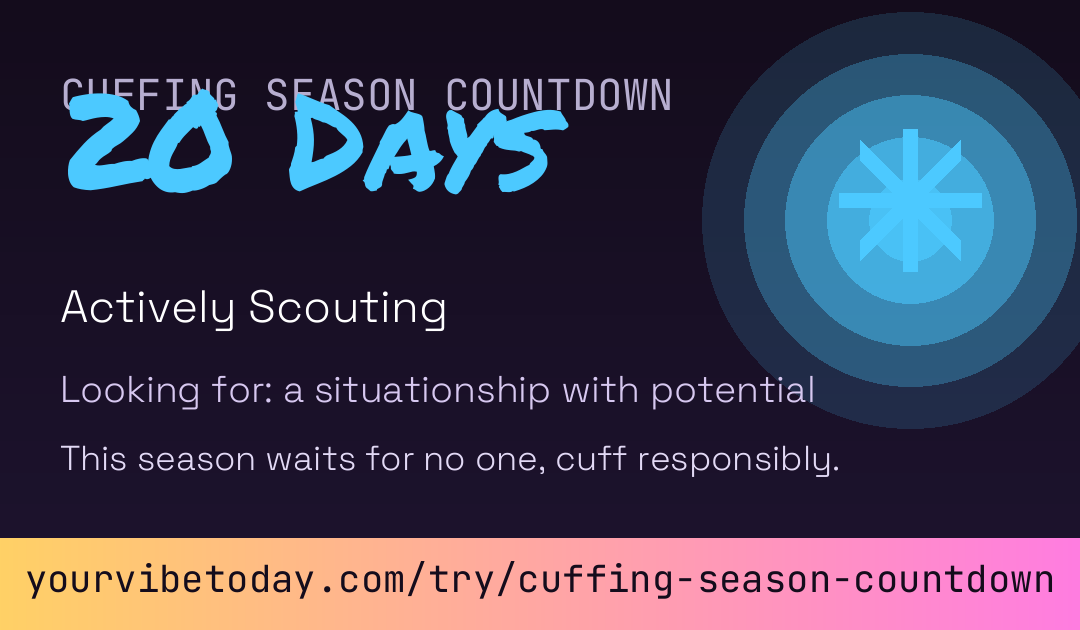 CUFFING SEASON COUNTDOWN

20 DAYS

Actively Scouting

Looking for: a situationship with potential

This season waits for no one, cuff responsibly.

yourvibetoday.com/try/cuffing-season-countdown